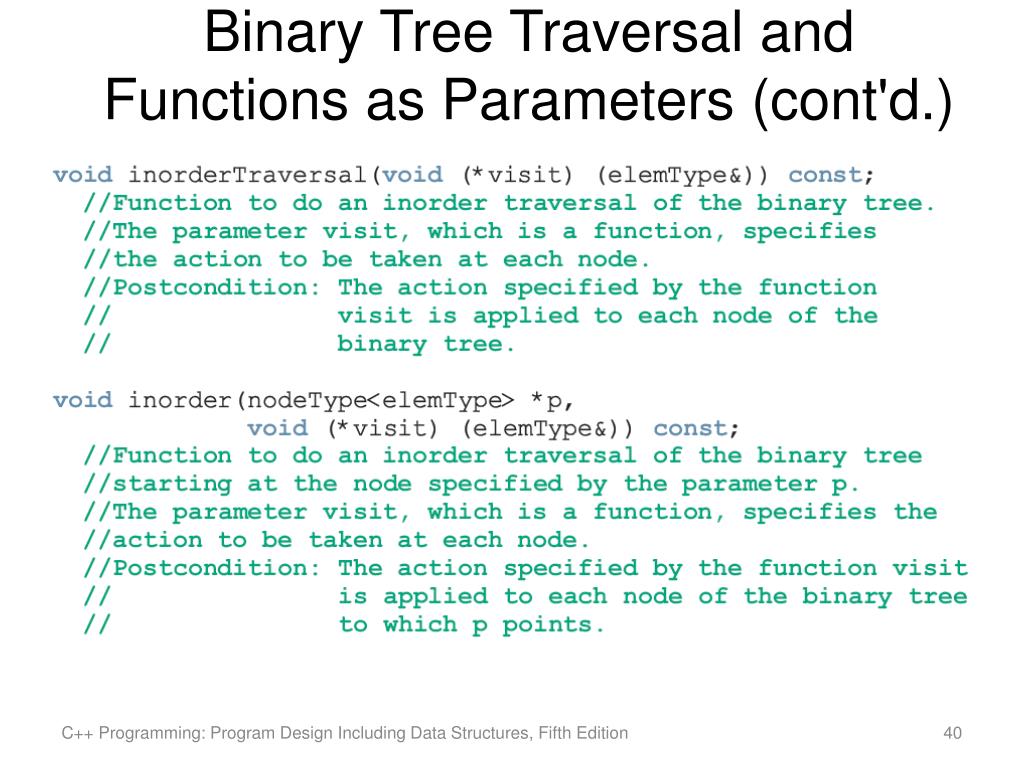 Binary Tree Traversal and Functions as Parameters (cont'd.)

void inorderTraversal(void (*visit) (elemType&)) const;
  //Function to do an inorder traversal of the binary tree.
  //The parameter visit, which is a function, specifies
  //the action to be taken at each node.
  //Postcondition: The action specified by the function
  //               visit is applied to each node of the
  //               binary tree.

void inorder(nodeType<elemType> *p,
             void (*visit) (elemType&)) const;
  //Function to do an inorder traversal of the binary tree
  //starting at the node specified by the parameter p.
  //The parameter visit, which is a function, specifies the
  //action to be taken at each node.
  //Postcondition: The action specified by the function visit
  //               is applied to each node of the binary tree
  //               to which p points.

C++ Programming: Program Design Including Data Structures, Fifth Edition

40